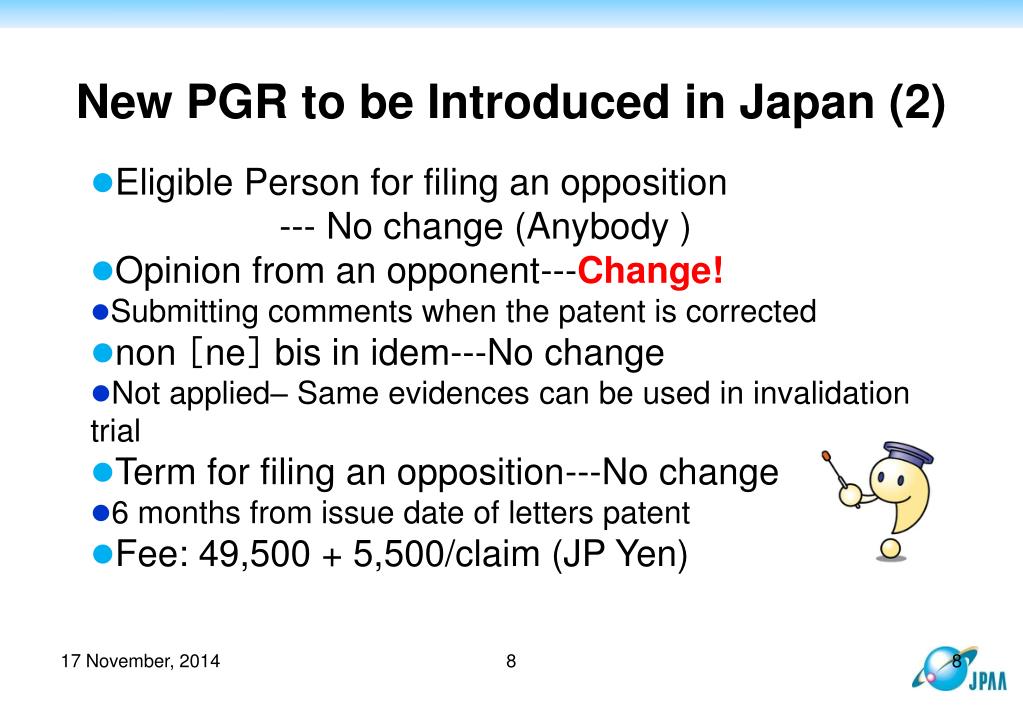 New PGR to be Introduced in Japan (2)

●Eligible Person for filing an opposition
--- No change (Anybody )

●Opinion from an opponent---Change!

●Submitting comments when the patent is corrected

●non [ne] bis in idem---No change

●Not applied– Same evidences can be used in invalidation trial

●Term for filing an opposition---No change

●6 months from issue date of letters patent

●Fee: 49,500 + 5,500/claim (JP Yen)

17 November, 2014

8

8

JPAA